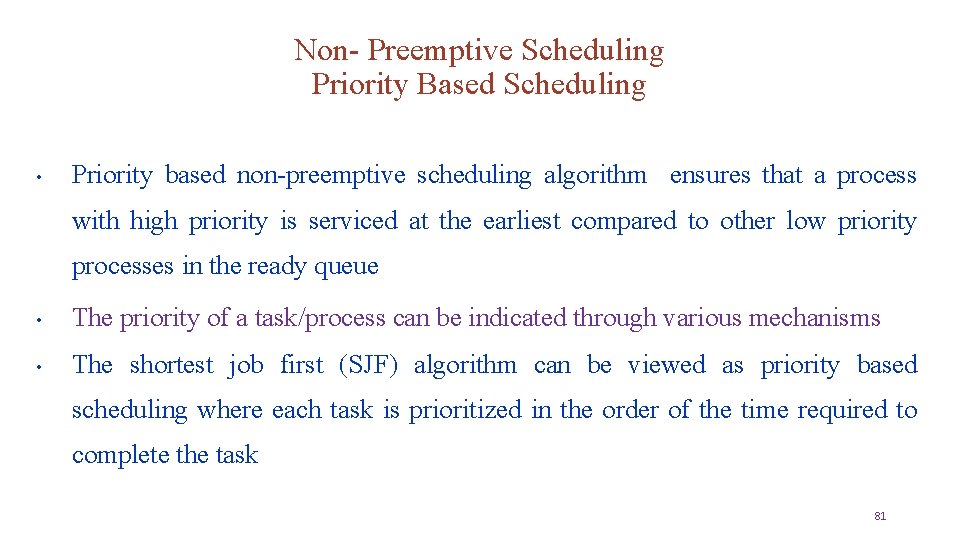 Non- Preemptive Scheduling
Priority Based Scheduling

• Priority based non-preemptive scheduling algorithm ensures that a process with high priority is serviced at the earliest compared to other low priority processes in the ready queue

• The priority of a task/process can be indicated through various mechanisms

• The shortest job first (SJF) algorithm can be viewed as priority based scheduling where each task is prioritized in the order of the time required to complete the task

81